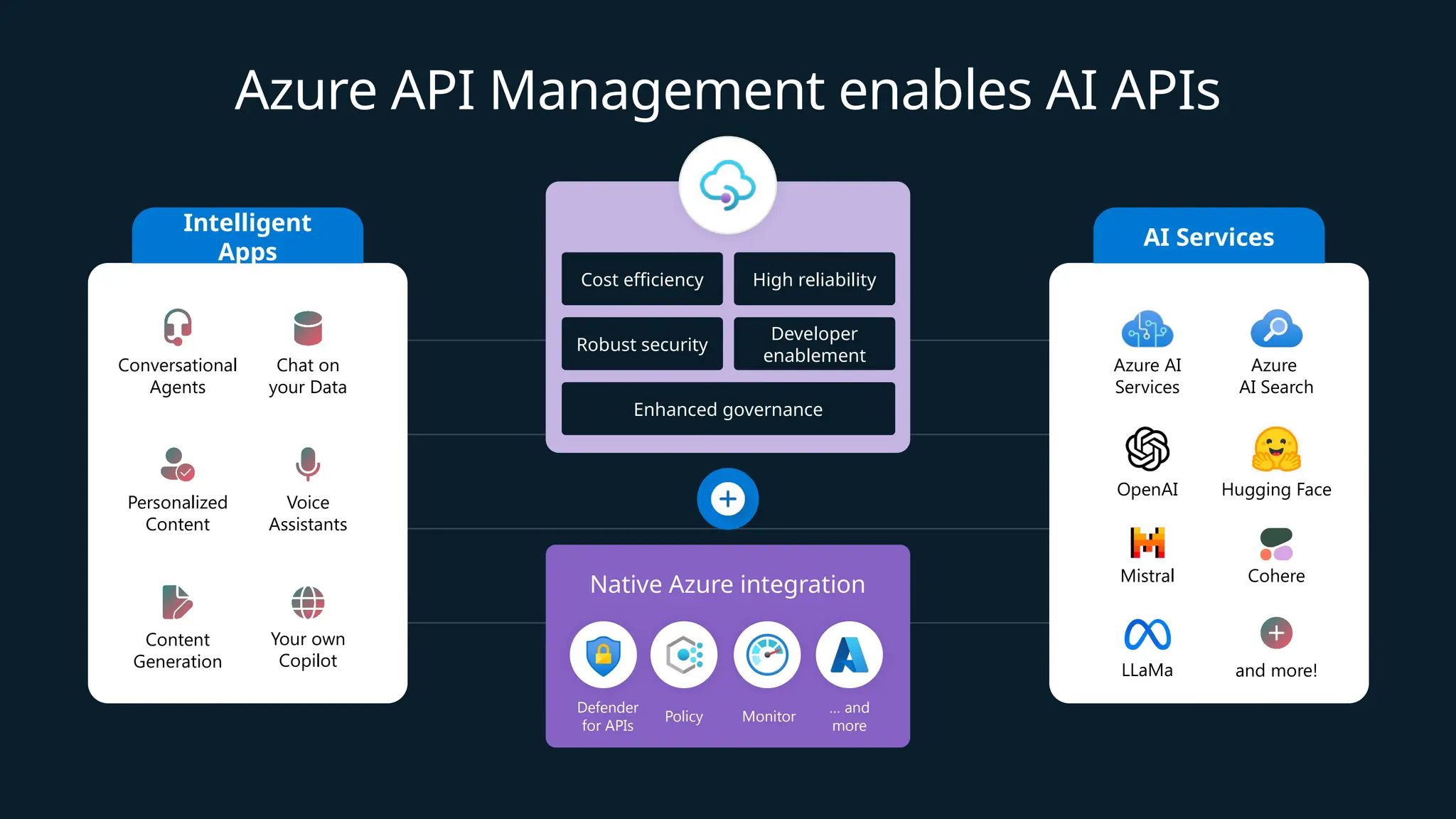 Azure API Management enables AI APIs

Intelligent Apps

Conversational Agents

Chat on your Data

Personalized Content

Voice Assistants

Content Generation

Your own Copilot

Cost efficiency

High reliability

Robust security

Developer enablement

Enhanced governance

Native Azure integration

Defender for APIs

Policy

Monitor

... and more

AI Services

Azure AI Services

Azure AI Search

OpenAI

Hugging Face

Mistral

Cohere

LLaMa

and more!